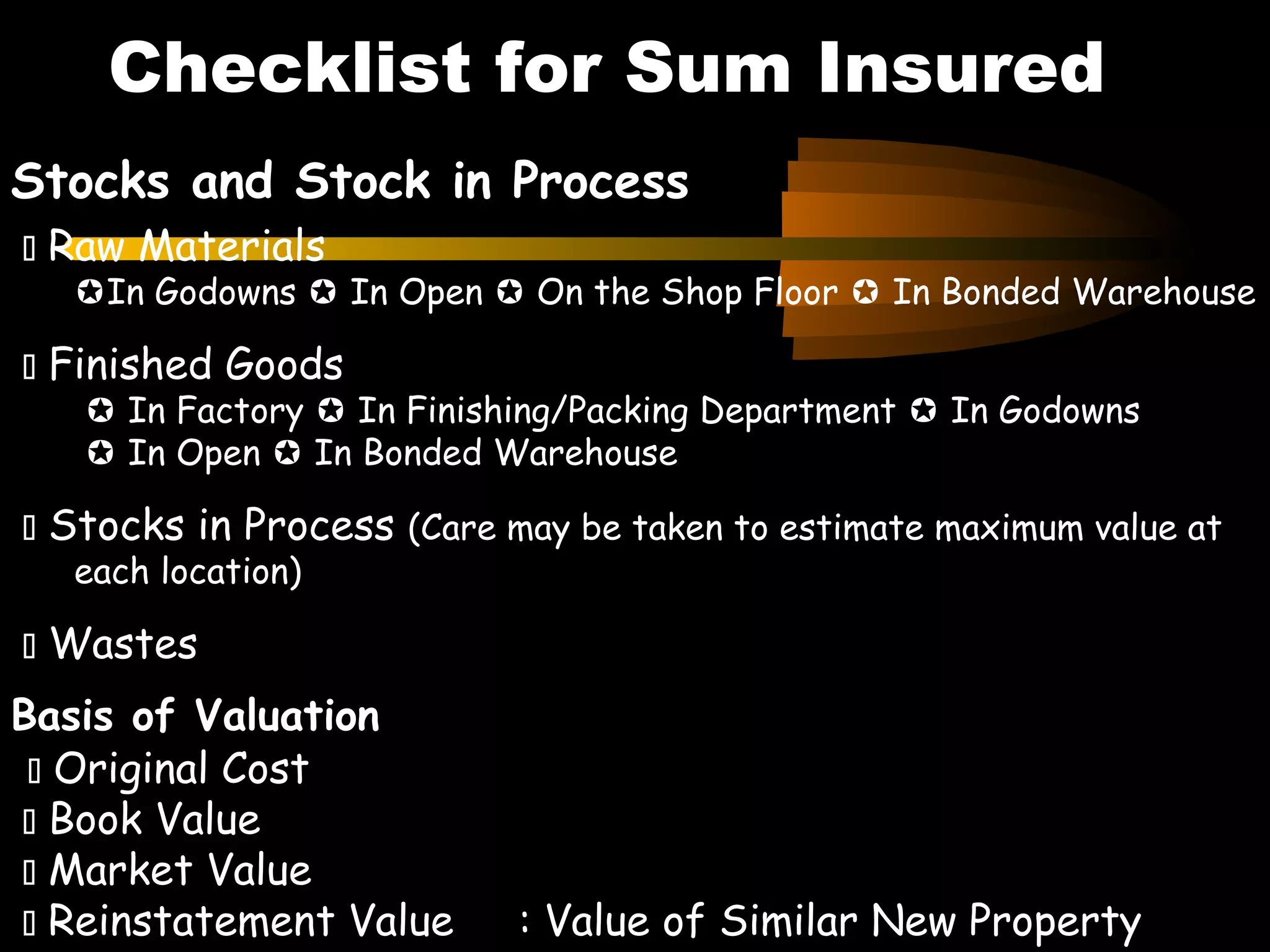 Checklist for Sum Insured

Stocks and Stock in Process

▯ Raw Materials

✪In Godowns ✪ In Open ✪ On the Shop Floor ✪ In Bonded Warehouse

▯ Finished Goods

✪ In Factory ✪ In Finishing/Packing Department ✪ In Godowns ✪ In Open ✪ In Bonded Warehouse

▯ Stocks in Process (Care may be taken to estimate maximum value at each location)

▯ Wastes

Basis of Valuation

▯ Original Cost
▯ Book Value
▯ Market Value
▯ Reinstatement Value : Value of Similar New Property